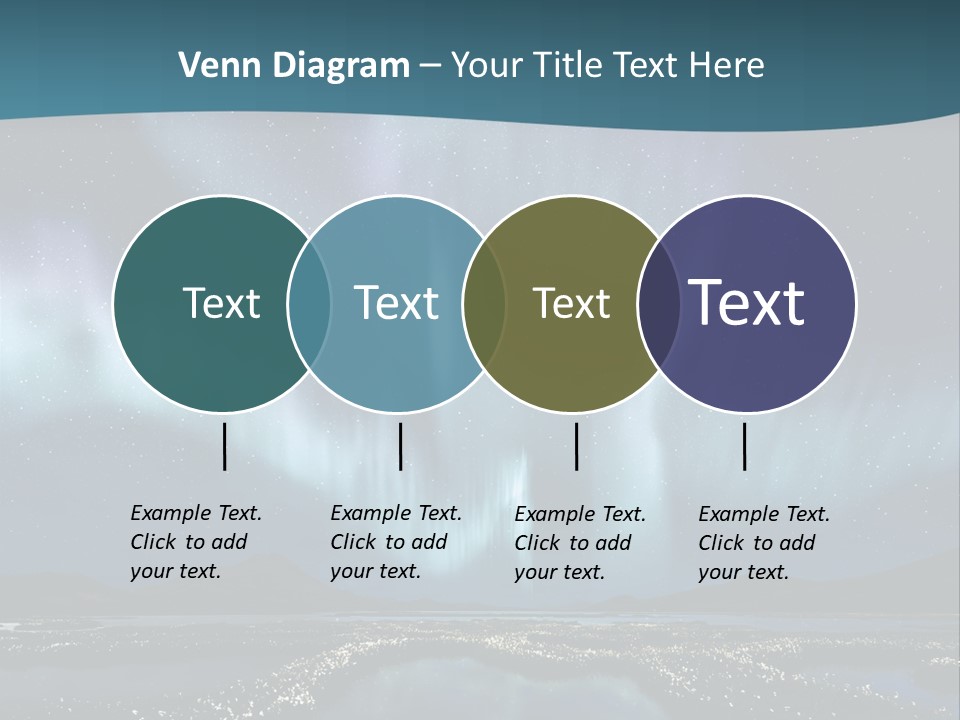 Venn Diagram – Your Title Text Here

Text

Text

Text

Text

Example Text. Click to add your text.

Example Text. Click to add your text.

Example Text. Click to add your text.

Example Text. Click to add your text.